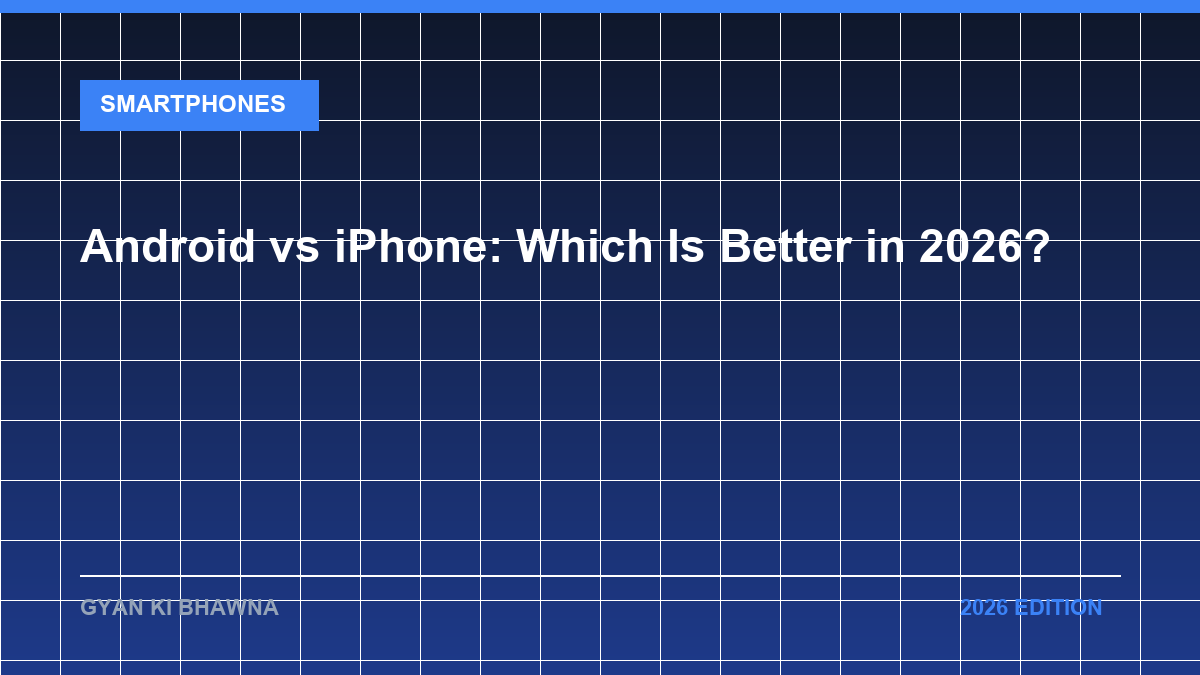 SMARTPHONES

Android vs iPhone: Which Is Better in 2026?

GYAN KI BHAWNA

2026 EDITION